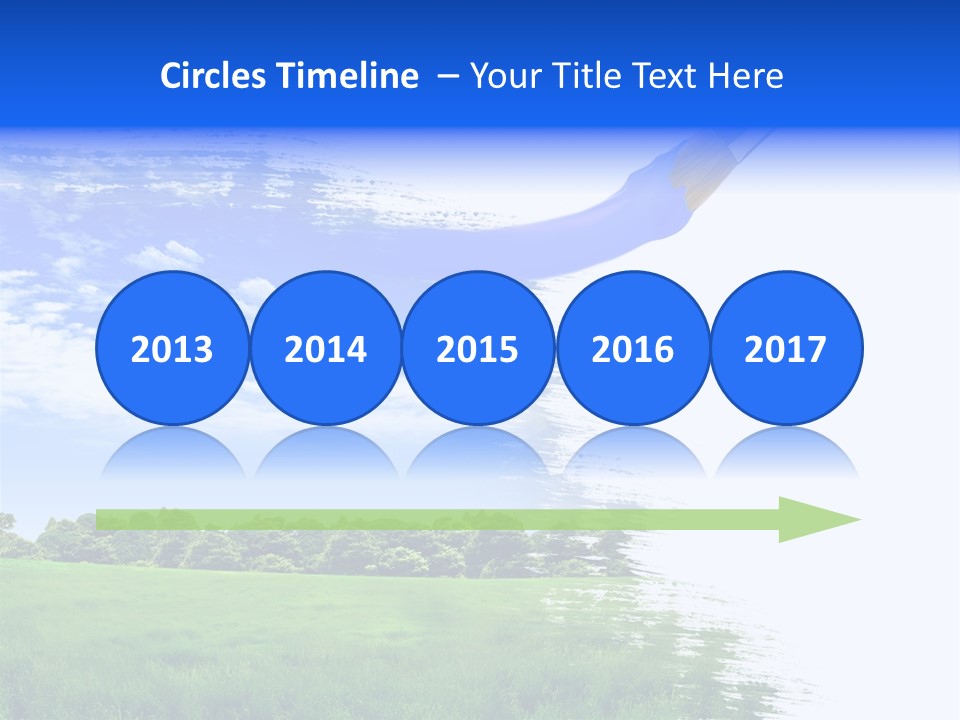 Circles Timeline – Your Title Text Here

2013

2014

2015

2016

2017